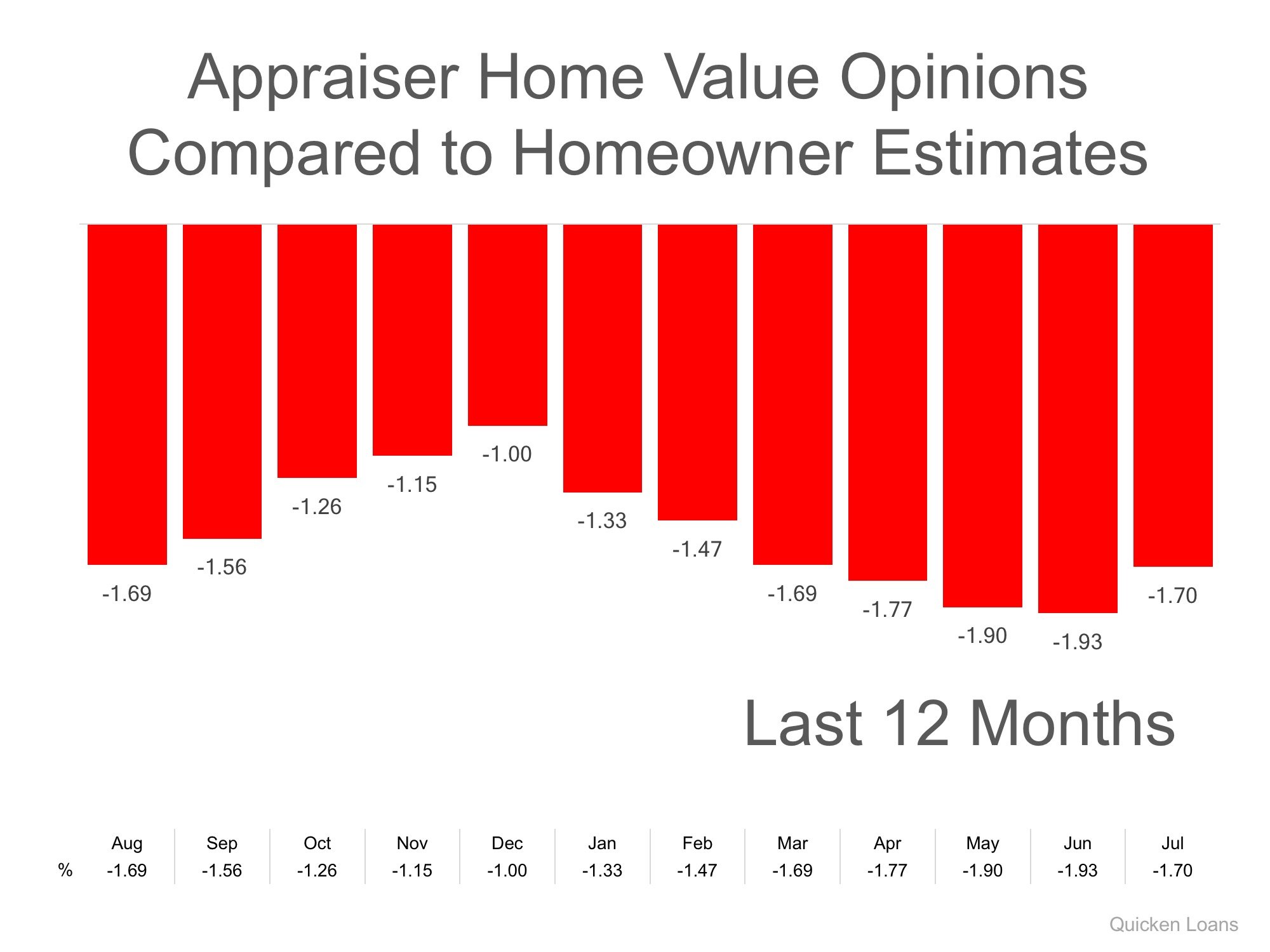 Appraiser Home Value Opinions Compared to Homeowner Estimates

-1.69 -1.56 -1.26 -1.15 -1.00 -1.33 -1.47 -1.69 -1.77 -1.90 -1.93 -1.70

Last 12 Months

| | Aug | Sep | Oct | Nov | Dec | Jan | Feb | Mar | Apr | May | Jun | Jul |
|---|---|---|---|---|---|---|---|---|---|---|---|---|
| % | -1.69 | -1.56 | -1.26 | -1.15 | -1.00 | -1.33 | -1.47 | -1.69 | -1.77 | -1.90 | -1.93 | -1.70 |

Quicken Loans